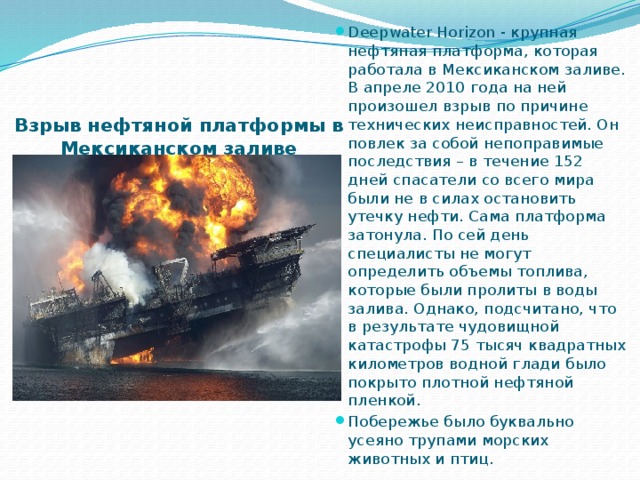 Взрыв нефтяной платформы в Мексиканском заливе

Deepwater Horizon - крупная нефтяная платформа, которая работала в Мексиканском заливе. В апреле 2010 года на ней произошел взрыв по причине технических неисправностей. Он повлек за собой непоправимые последствия – в течение 152 дней спасатели со всего мира были не в силах остановить утечку нефти. Сама платформа затонула. По сей день специалисты не могут определить объемы топлива, которые были пролиты в воды залива. Однако, подсчитано, что в результате чудовищной катастрофы 75 тысяч квадратных километров водной глади было покрыто плотной нефтяной пленкой.

Побережье было буквально усеяно трупами морских животных и птиц.